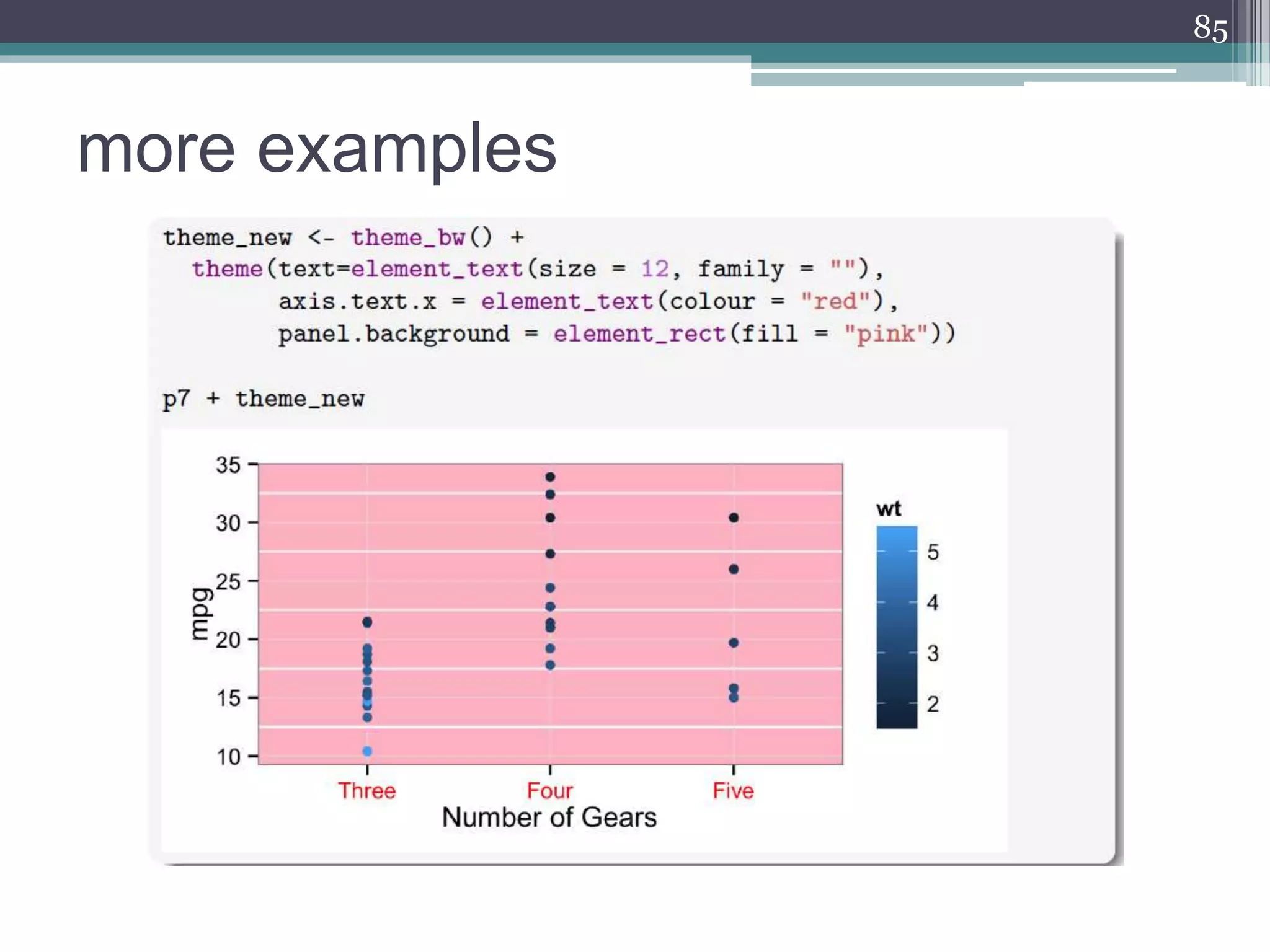 85

more examples

theme_new <- theme_bw() +
  theme(text=element_text(size = 12, family = ""),
        axis.text.x = element_text(colour = "red"),
        panel.background = element_rect(fill = "pink"))

p7 + theme_new

35
30
25
20
15
10
mpg
Three
Four
Five
Number of Gears
wt
5
4
3
2